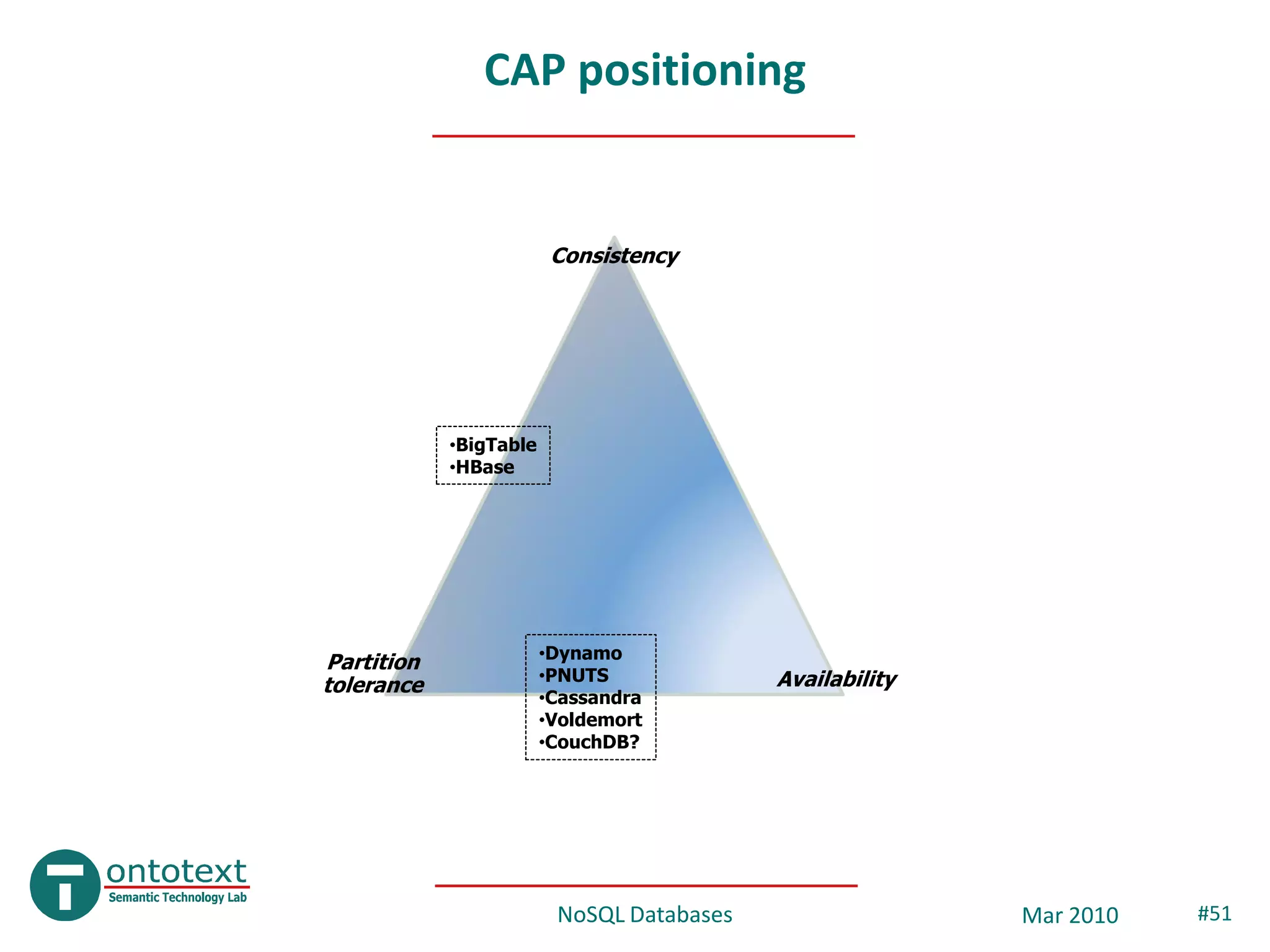 CAP positioning

Consistency

•BigTable
•HBase

Partition tolerance

•Dynamo
•PNUTS
•Cassandra
•Voldemort
•CouchDB?

Availability

ontotext
Semantic Technology Lab

NoSQL Databases

Mar 2010

#51